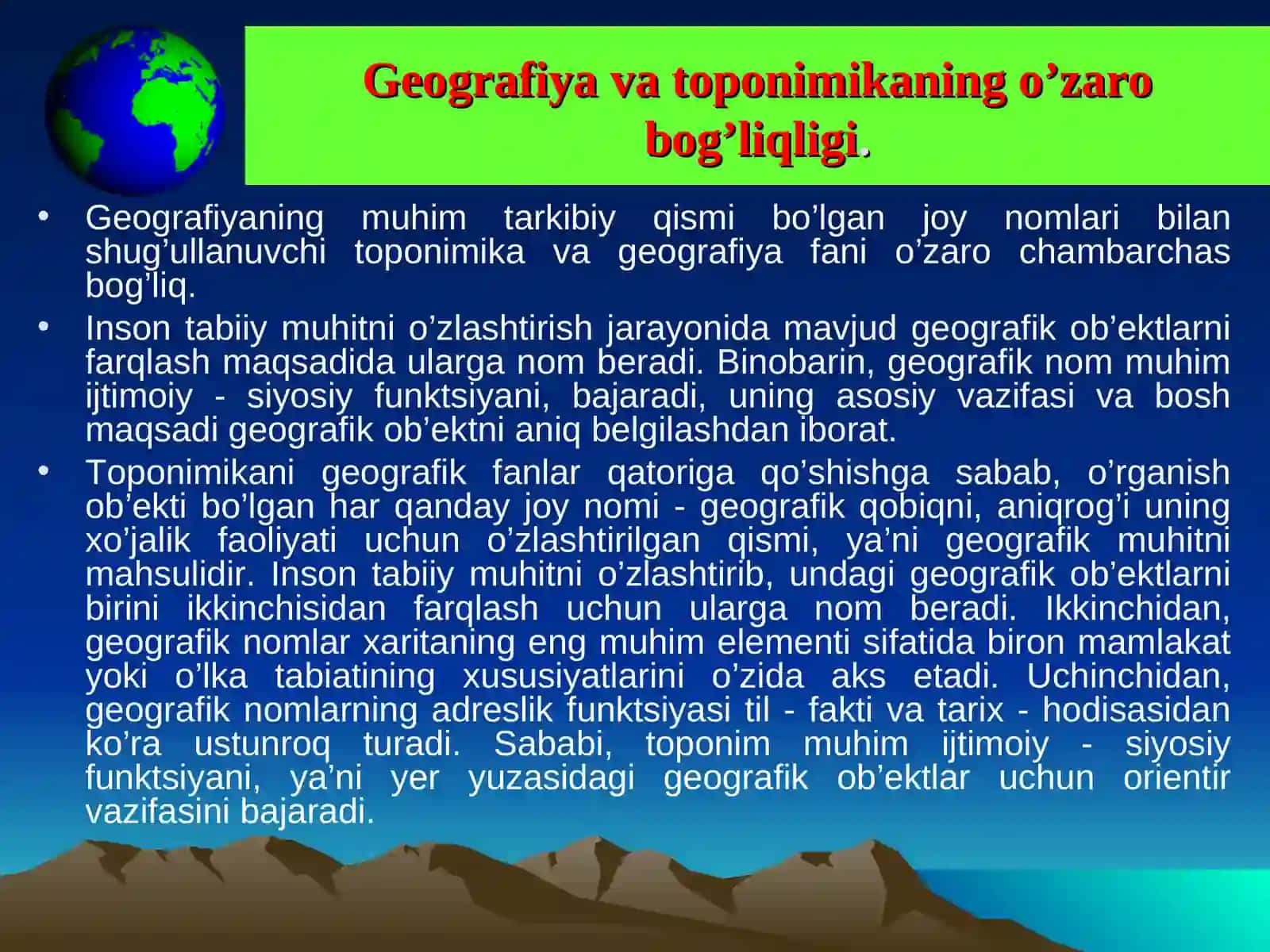 Geografiya va toponimikaning o’zaro bog’liqligi.

• Geografiyaning muhim tarkibiy qismi bo’lgan joy nomlari bilan shug’ullanuvchi toponimika va geografiya fani o’zaro chambarchas bog’liq.
• Inson tabiiy muhitni o’zlashtirish jarayonida mavjud geografik ob’ektlarni farqlash maqsadida ularga nom beradi. Binobarin, geografik nom muhim ijtimoiy - siyosiy funktsiyani, bajaradi, uning asosiy vazifasi va bosh maqsadi geografik ob’ektni aniq belgilashdan iborat.
• Toponimikani geografik fanlar qatoriga qo’shishga sabab, o’rganish ob’ekti bo’lgan har qanday joy nomi - geografik qobiqni, aniqrog’i uning xo’jalik faoliyati uchun o’zlashtirilgan qismi, ya’ni geografik muhitni mahsulidir. Inson tabiiy muhitni o’zlashtirib, undagi geografik ob’ektlarni birini ikkinchisidan farqlash uchun ularga nom beradi. Ikkinchidan, geografik nomlar xaritaning eng muhim elementi sifatida biron mamlakat yoki o’lka tabiatining xususiyatlarini o’zida aks etadi. Uchinchidan, geografik nomlarning adreslik funktsiyasi til - fakti va tarix - hodisasidan ko’ra ustunroq turadi. Sababi, toponim muhim ijtimoiy - siyosiy funktsiyani, ya’ni yer yuzasidagi geografik ob’ektlar uchun orientir vazifasini bajaradi.